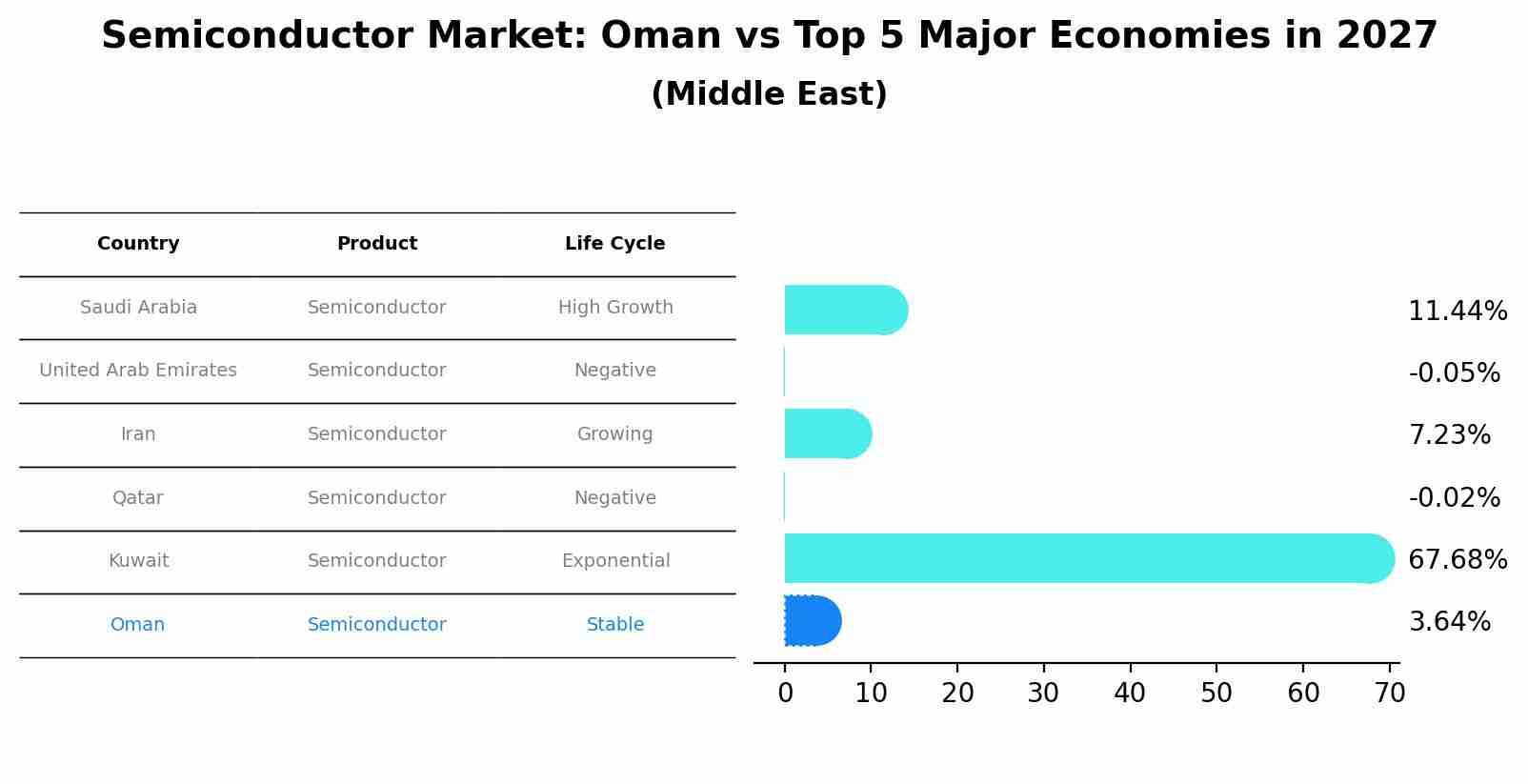 Semiconductor Market: Oman vs Top 5 Major Economies in 2027
(Middle East)

| Country | Product | Life Cycle |
|---|---|---|
| Saudi Arabia | Semiconductor | High Growth |
| United Arab Emirates | Semiconductor | Negative |
| Iran | Semiconductor | Growing |
| Qatar | Semiconductor | Negative |
| Kuwait | Semiconductor | Exponential |
| Oman | Semiconductor | Stable |

11.44%
-0.05%
7.23%
-0.02%
67.68%
3.64%

0 10 20 30 40 50 60 70